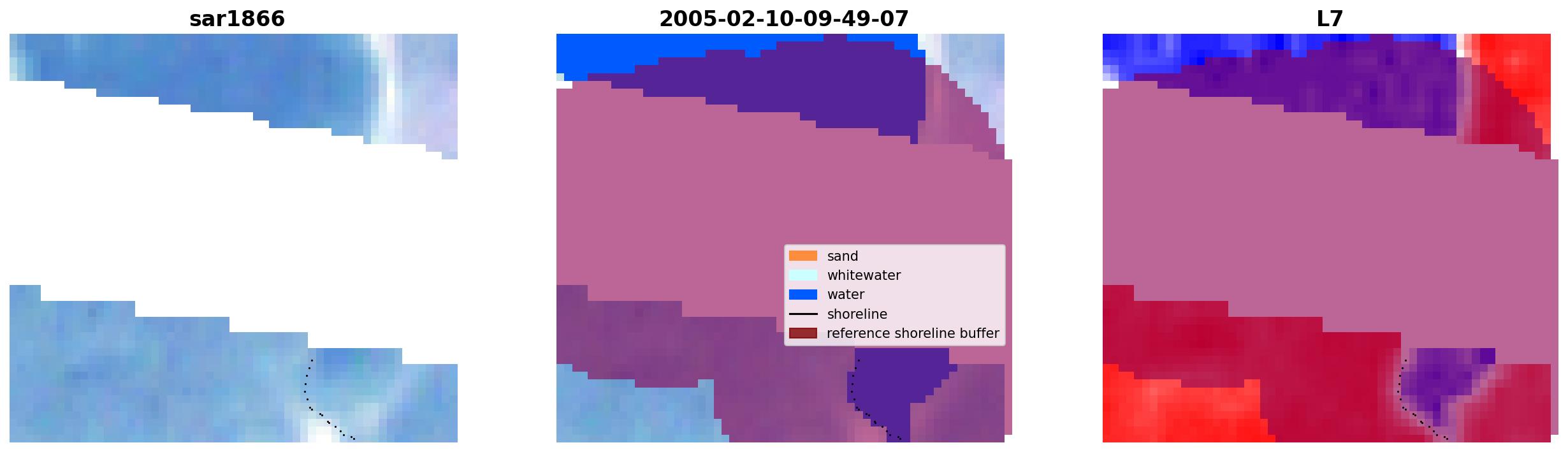 sar1866

2005-02-10-09-49-07

sand
whitewater
water
shoreline
reference shoreline buffer

L7